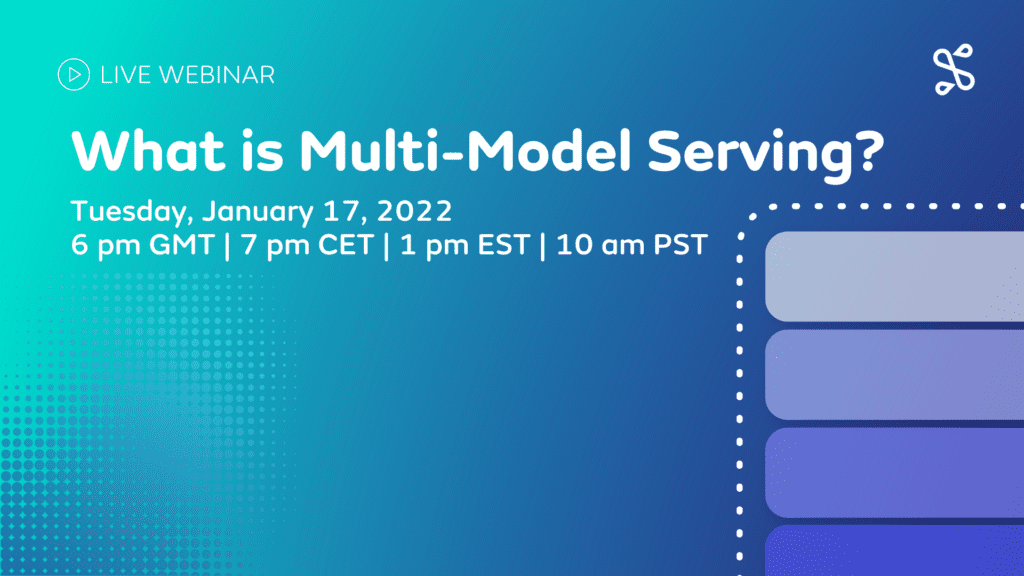 LIVE WEBINAR

What is Multi-Model Serving?

Tuesday, January 17, 2022
6 pm GMT | 7 pm CET | 1 pm EST | 10 am PST